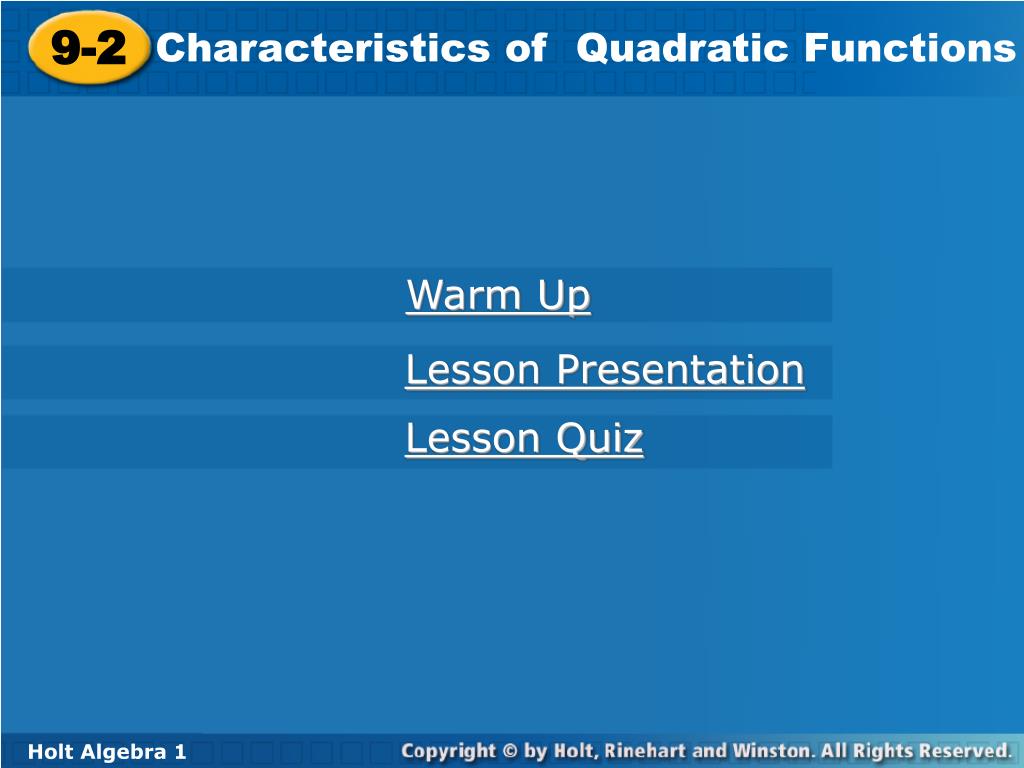 9-2 Characteristics of Quadratic Functions

Warm Up

Lesson Presentation

Lesson Quiz

Holt Algebra 1

Copyright © by Holt, Rinehart and Winston. All Rights Reserved.